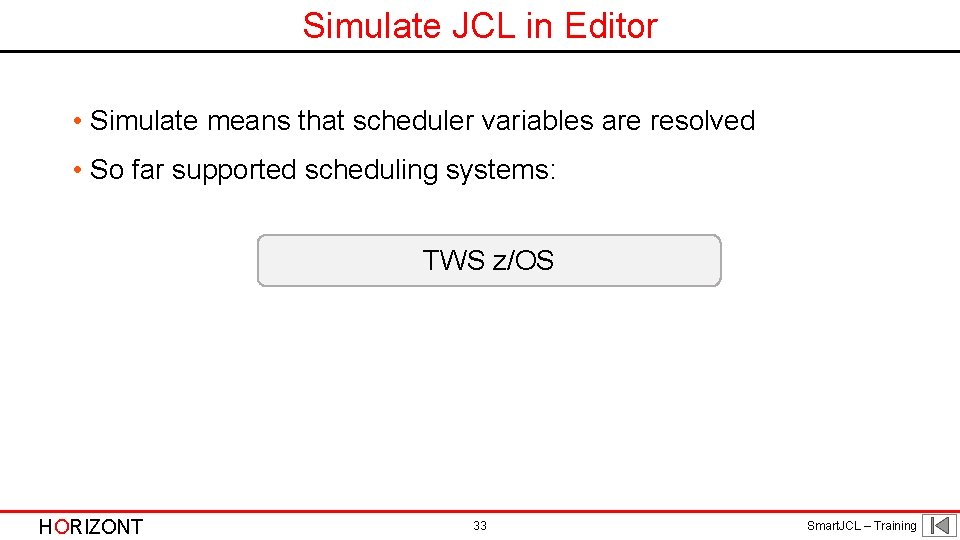 Simulate JCL in Editor

• Simulate means that scheduler variables are resolved

• So far supported scheduling systems:

TWS z/OS

HORIZONT

33

SmartJCL – Training